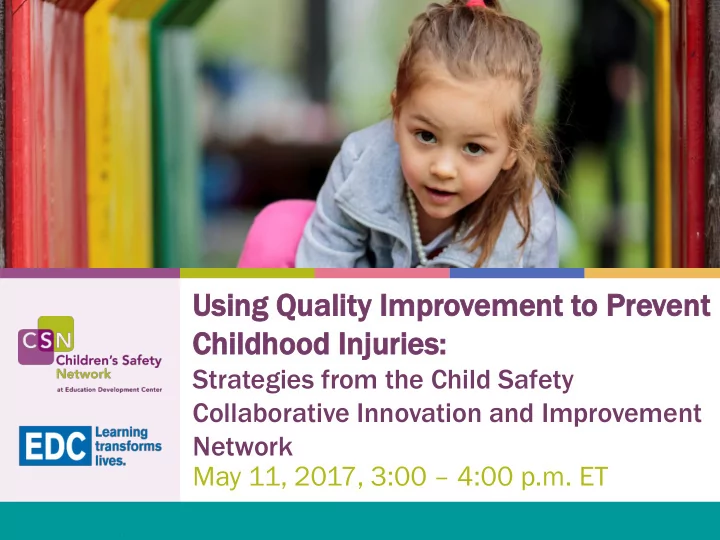 CSN Children's Safety Network at Education Development Center

EDC Learning transforms lives.

Using Quality Improvement to Prevent Childhood Injuries:

Strategies from the Child Safety Collaborative Innovation and Improvement Network

May 11, 2017, 3:00 – 4:00 p.m. ET